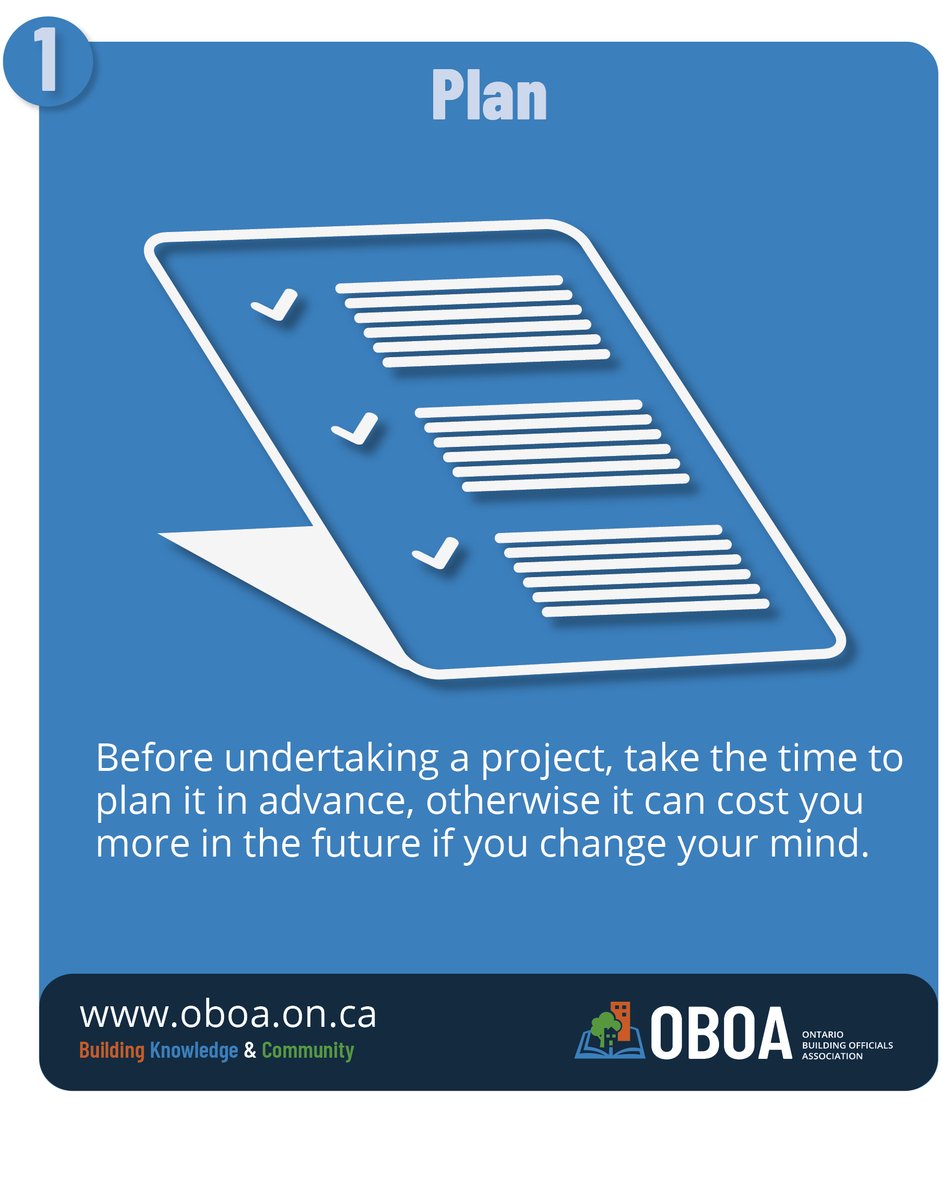 1

Plan

Before undertaking a project, take the time to plan it in advance, otherwise it can cost you more in the future if you change your mind.

www.oboa.on.ca
Building Knowledge & Community

OBOA ONTARIO BUILDING OFFICIALS ASSOCIATION